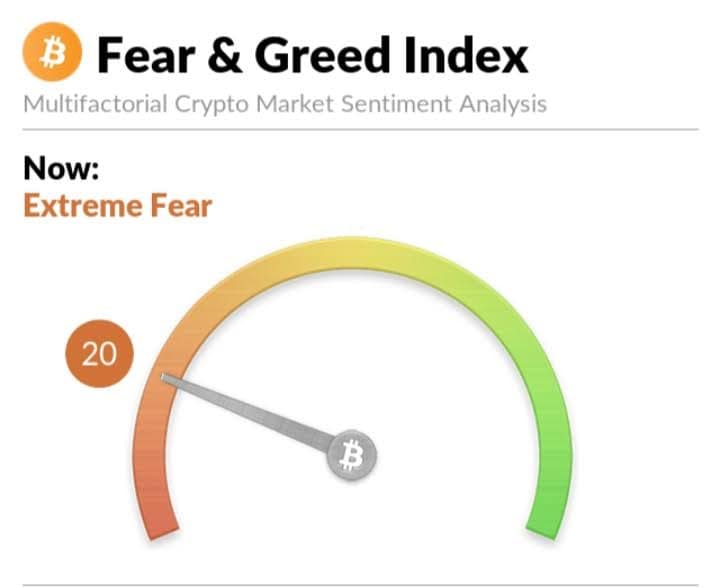 Fear & Greed Index
Multifactorial Crypto Market Sentiment Analysis

Now:
Extreme Fear

20